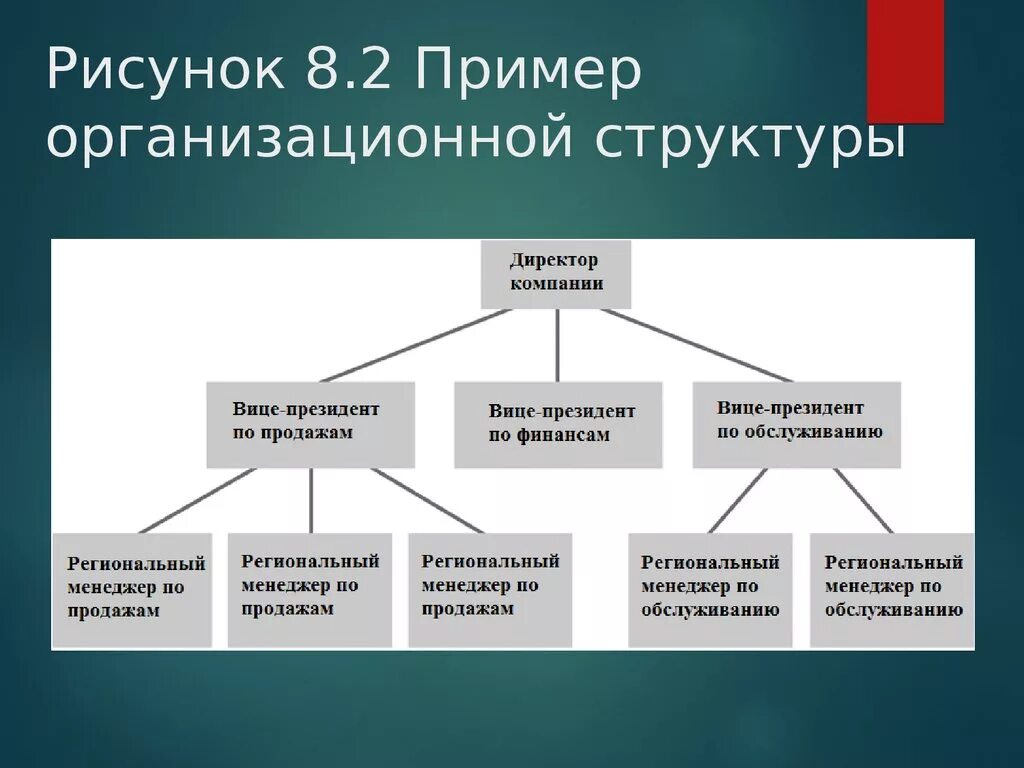 Рисунок 8.2 Пример организационной структуры

Директор компании

Вице-президент по продажам

Вице-президент по финансам

Вице-президент по обслуживанию

Региональный менеджер по продажам

Региональный менеджер по продажам

Региональный менеджер по продажам

Региональный менеджер по обслуживанию

Региональный менеджер по обслуживанию